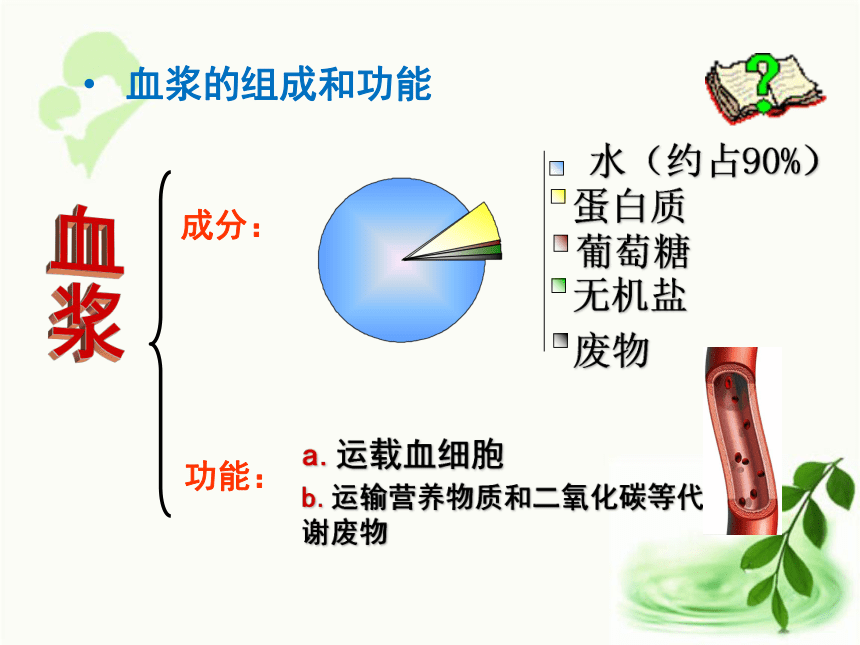 • 血浆的组成和功能

血浆

成分：

水（约占90%）
蛋白质
葡萄糖
无机盐
废物

功能：

a. 运载血细胞
b. 运输营养物质和二氧化碳等代谢废物